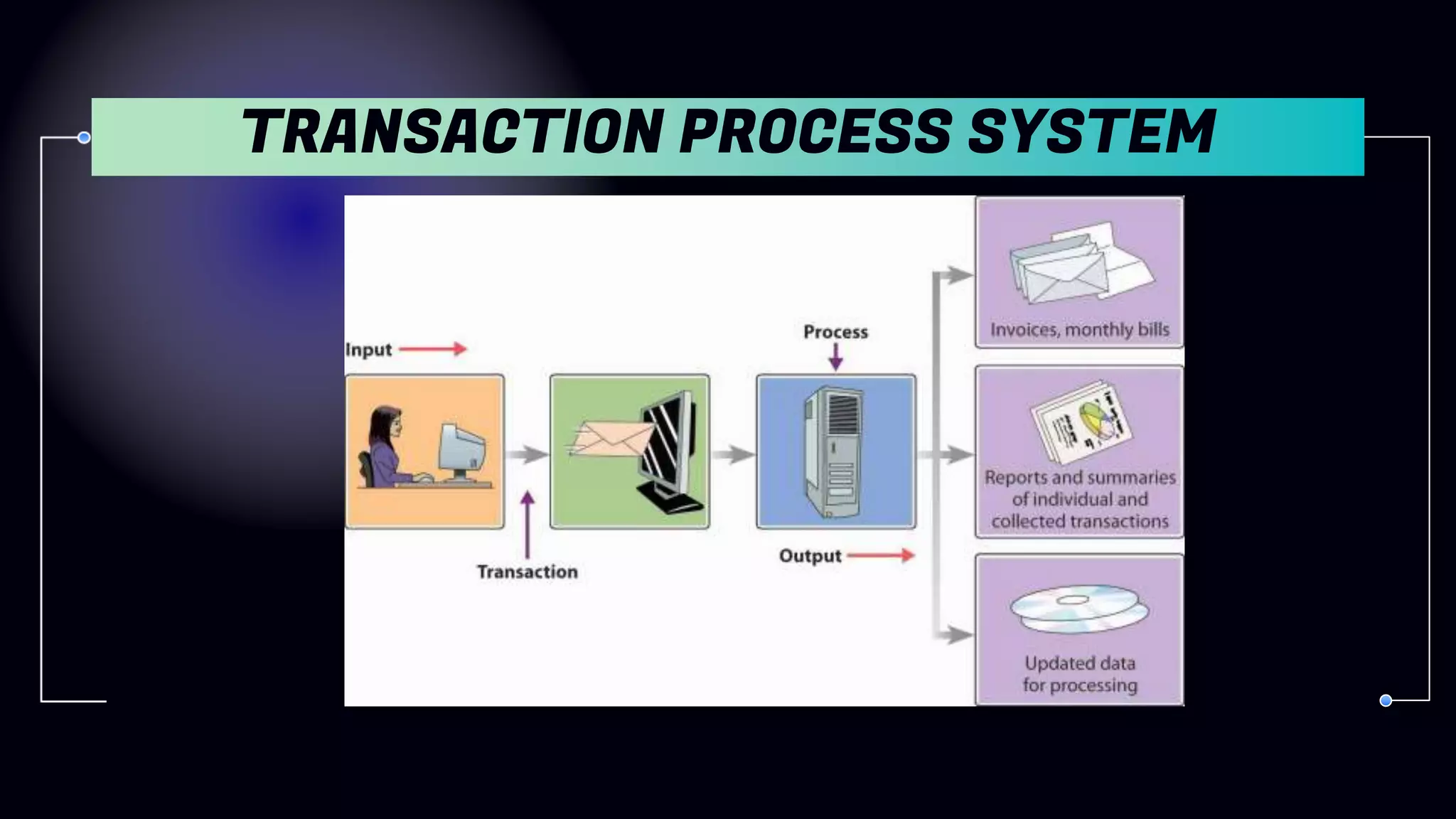 TRANSACTION PROCESS SYSTEM

Input

Transaction

Process

Output

Invoices, monthly bills

Reports and summaries of individual and collected transactions

Updated data for processing